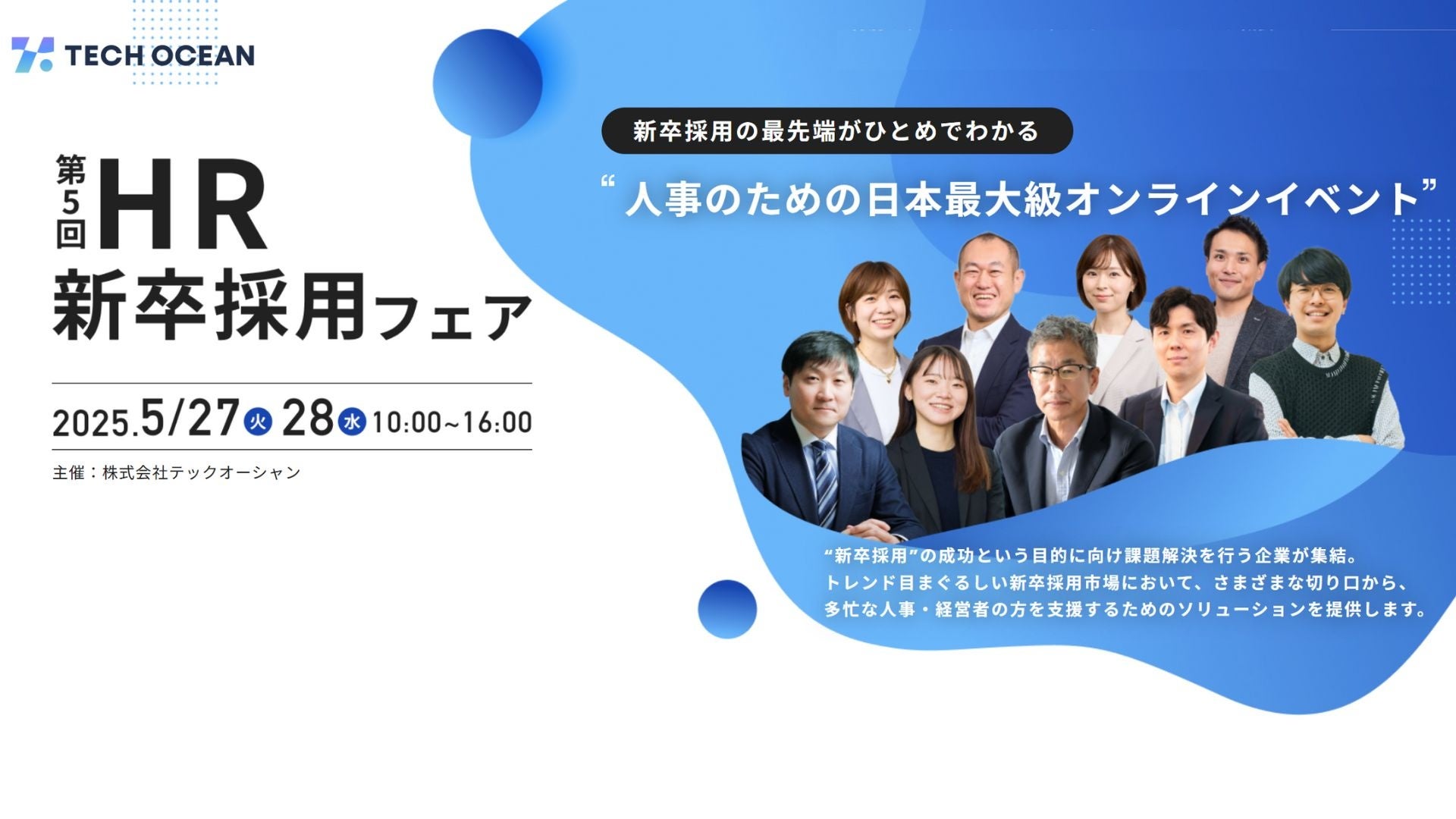 TECH OCEAN

第5回 HR 新卒採用フェア

2025.5/27 火 28 水 10:00~16:00

主催：株式会社テックオーシャン

新卒採用の最先端がひとめでわかる

“人事のための日本最大級オンラインイベント”

“新卒採用”の成功という目的に向け課題解決を行う企業が集結。
トレンド目まぐるしい新卒採用市場において、さまざまな切り口から、
多忙な人事・経営者の方を支援するためのソリューションを提供します。